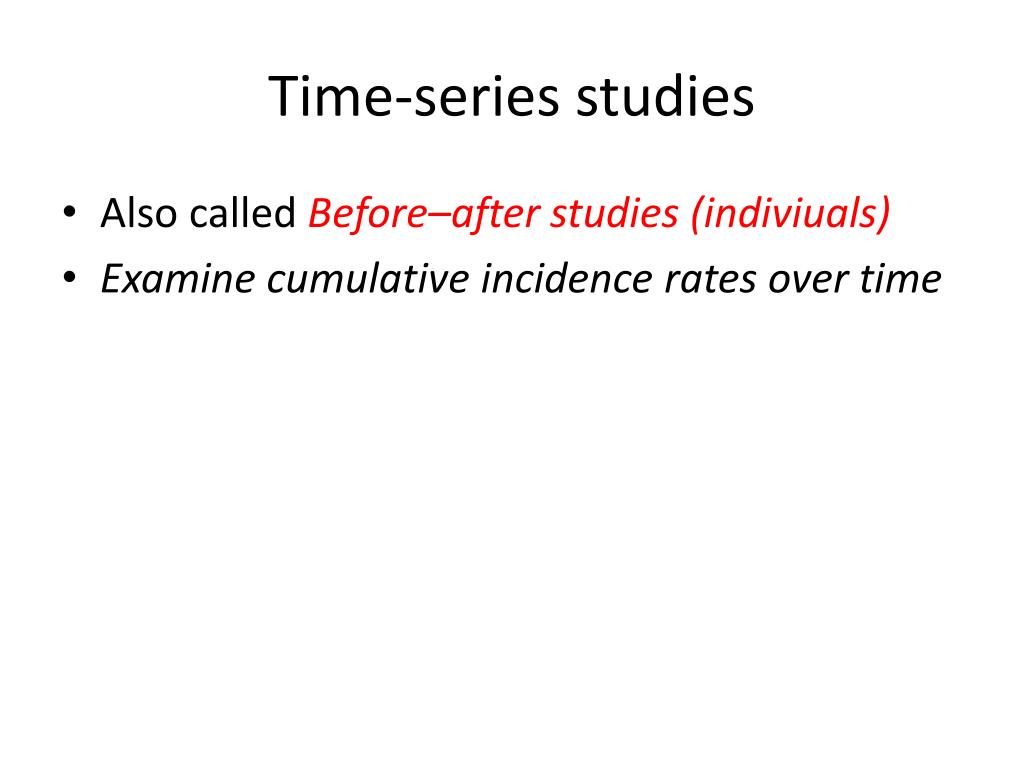 Time-series studies

• Also called Before–after studies (indiviuals)
• Examine cumulative incidence rates over time